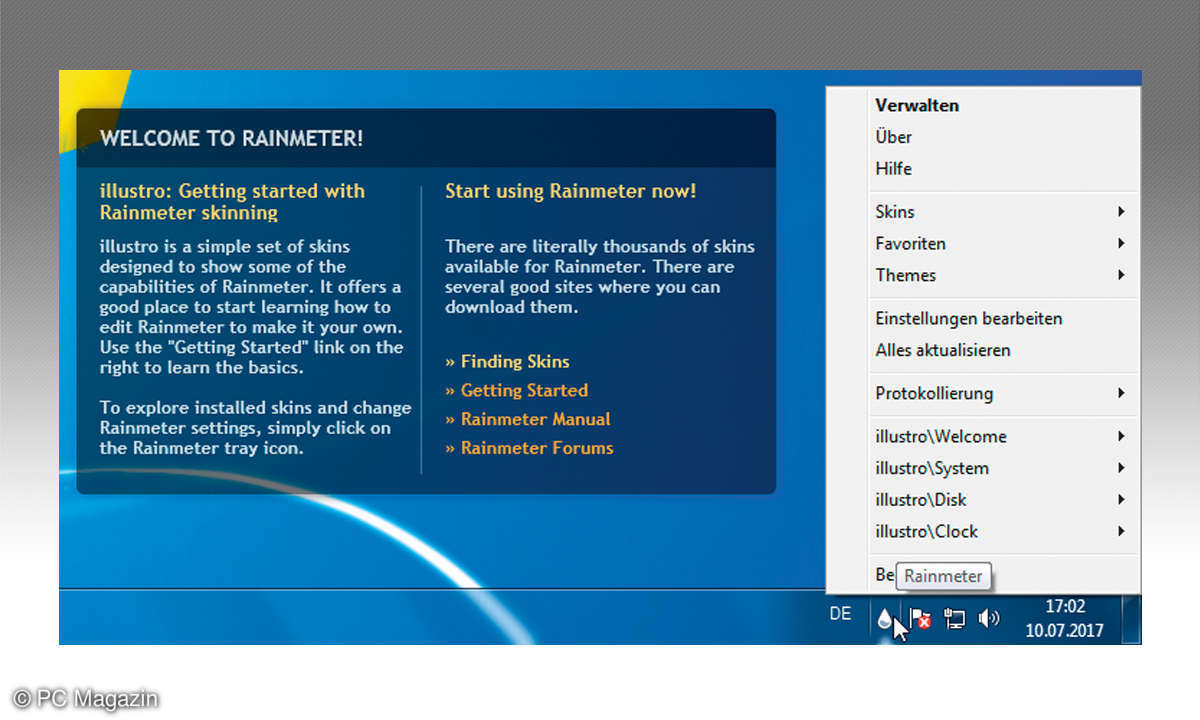 WELCOME TO RAINMETER!

illustro: Getting started with Rainmeter skinning

illustro is a simple set of skins designed to show some of the capabilities of Rainmeter. It offers a good place to start learning how to edit Rainmeter to make it your own. Use the "Getting Started" link on the right to learn the basics.

To explore installed skins and change Rainmeter settings, simply click on the Rainmeter tray icon.

Start using Rainmeter now!

There are literally thousands of skins available for Rainmeter. There are several good sites where you can download them.

» Finding Skins
» Getting Started
» Rainmeter Manual
» Rainmeter Forums

Verwalten
Über
Hilfe
Skins
Favoriten
Themes
Einstellungen bearbeiten
Alles aktualisieren
Protokollierung
illustro\Welcome
illustro\System
illustro\Disk
illustro\Clock
Be
Rainmeter

DE
17:02
10.07.2017

© PC Magazin